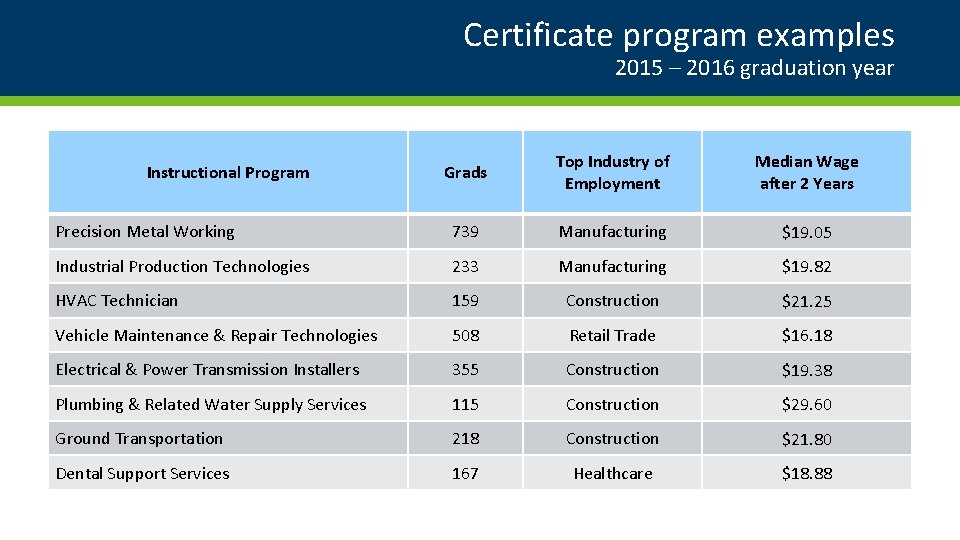 Certificate program examples
2015 – 2016 graduation year

| Instructional Program | Grads | Top Industry of Employment | Median Wage after 2 Years |
|---|---|---|---|
| Precision Metal Working | 739 | Manufacturing | \$19.05 |
| Industrial Production Technologies | 233 | Manufacturing | \$19.82 |
| HVAC Technician | 159 | Construction | \$21.25 |
| Vehicle Maintenance & Repair Technologies | 508 | Retail Trade | \$16.18 |
| Electrical & Power Transmission Installers | 355 | Construction | \$19.38 |
| Plumbing & Related Water Supply Services | 115 | Construction | \$29.60 |
| Ground Transportation | 218 | Construction | \$21.80 |
| Dental Support Services | 167 | Healthcare | \$18.88 |